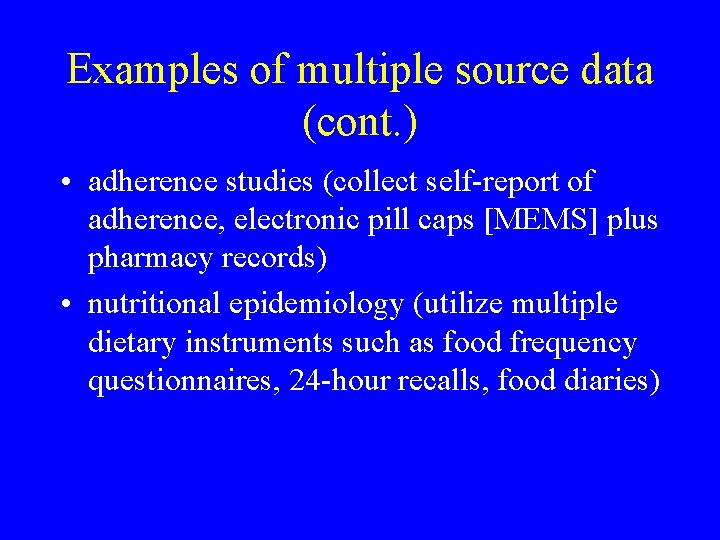 Examples of multiple source data (cont.)

• adherence studies (collect self-report of adherence, electronic pill caps [MEMS] plus pharmacy records)

• nutritional epidemiology (utilize multiple dietary instruments such as food frequency questionnaires, 24-hour recalls, food diaries)